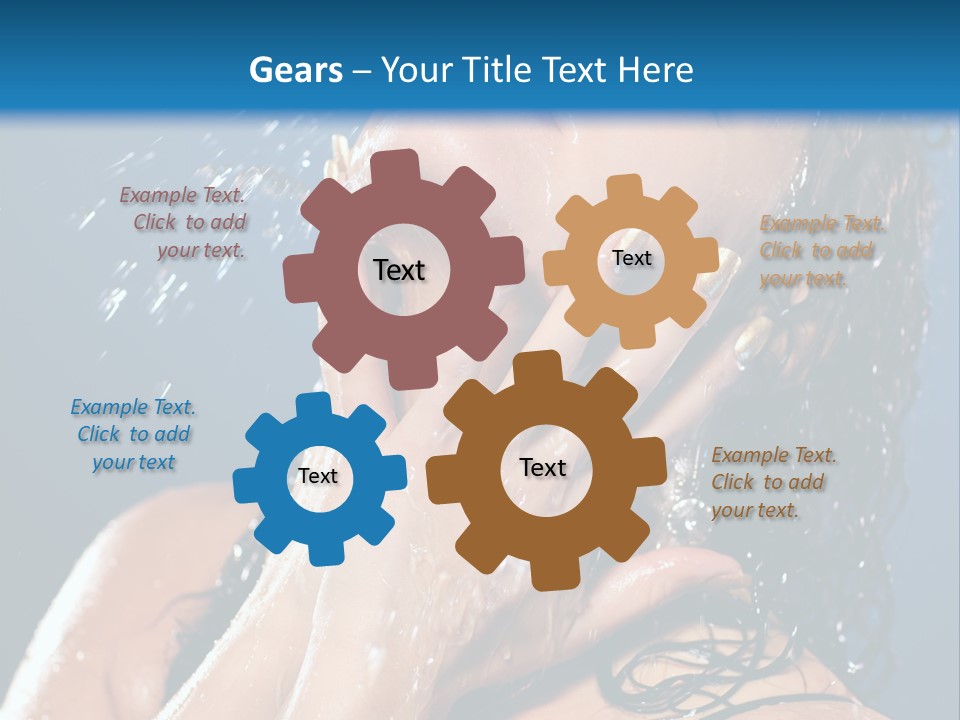 Gears – Your Title Text Here

Example Text. Click to add your text.

Text

Text

Example Text. Click to add your text.

Example Text. Click to add your text

Text

Text

Example Text. Click to add your text.